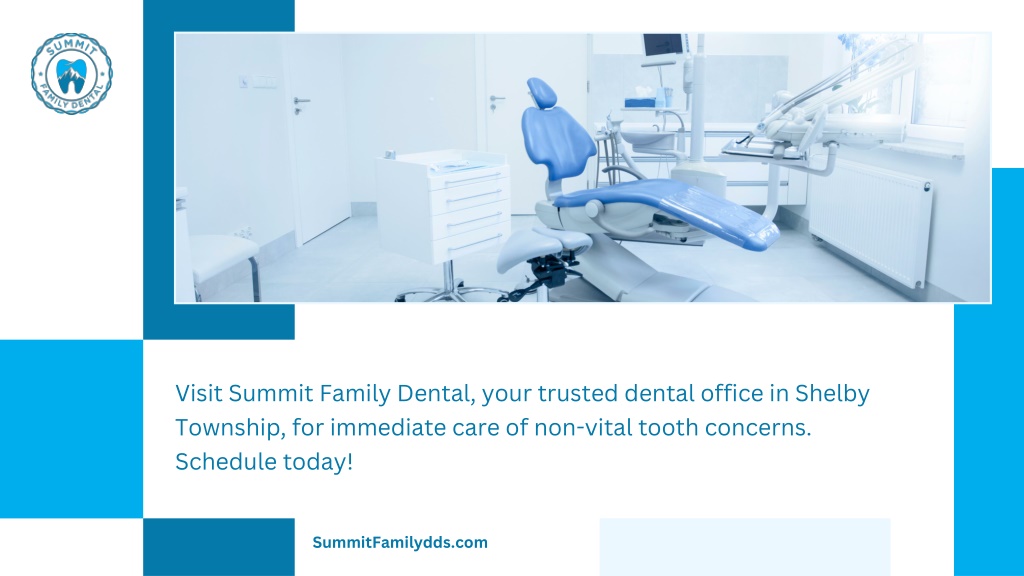 SUMMIT
FAMILY DENTAL

Visit Summit Family Dental, your trusted dental office in Shelby Township, for immediate care of non-vital tooth concerns. Schedule today!

SummitFamilydds.com